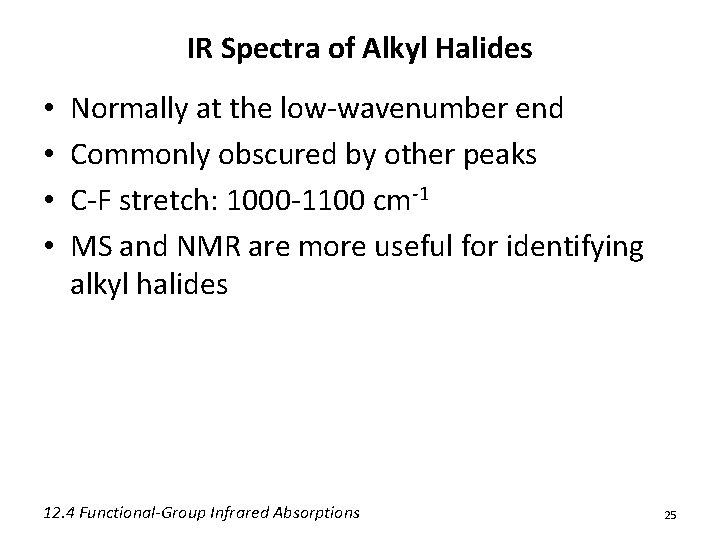 IR Spectra of Alkyl Halides

• Normally at the low-wavenumber end
• Commonly obscured by other peaks
• C-F stretch: 1000-1100 cm$^{-1}$
• MS and NMR are more useful for identifying alkyl halides

12.4 Functional-Group Infrared Absorptions

25